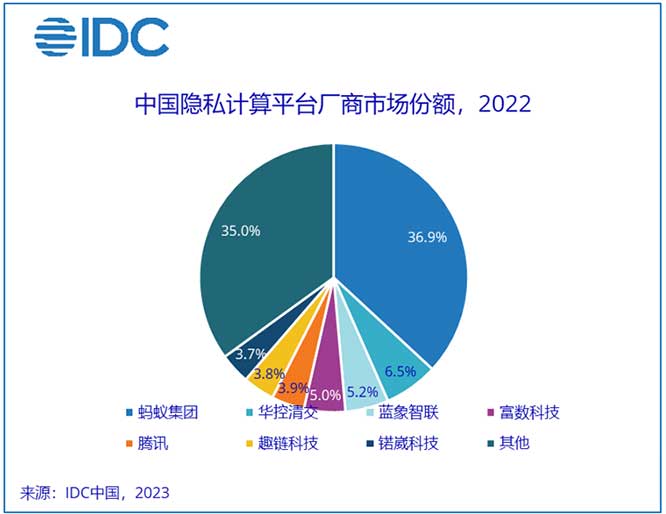 IDC

中国隐私计算平台厂商市场份额，2022

36.9%
6.5%
5.2%
5.0%
3.9%
3.8%
3.7%
35.0%

蚂蚁集团
华控清交
蓝象智联
富数科技
腾讯
趣链科技
锘崴科技
其他

来源：IDC中国，2023